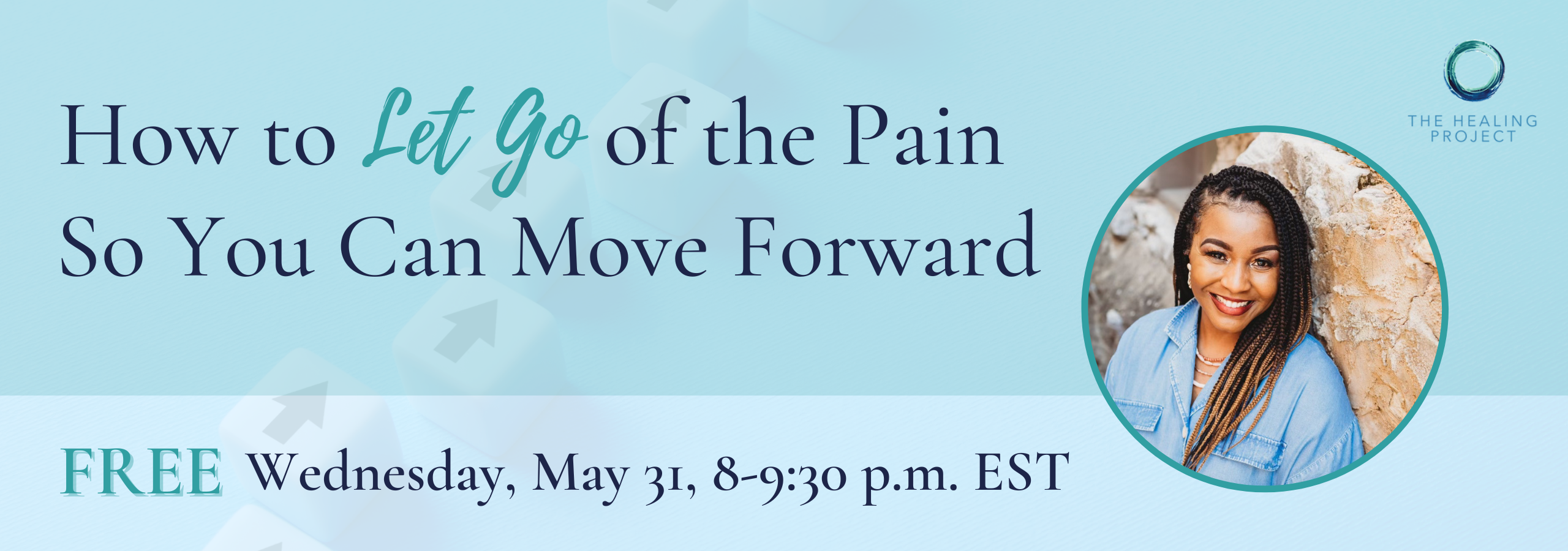 How to Let Go of the Pain So You Can Move Forward

THE HEALING PROJECT

FREE Wednesday, May 31, 8-9:30 p.m. EST